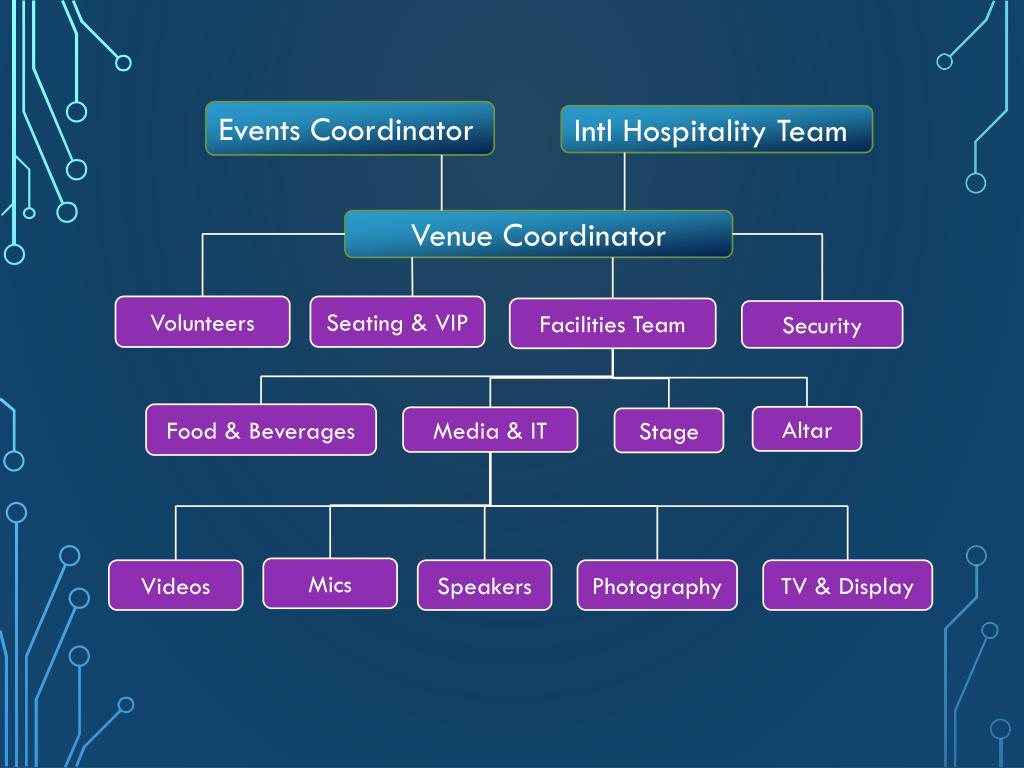 Events Coordinator

Intl Hospitality Team

Venue Coordinator

Volunteers

Seating & VIP

Facilities Team

Security

Food & Beverages

Media & IT

Stage

Altar

Videos

Mics

Speakers

Photography

TV & Display